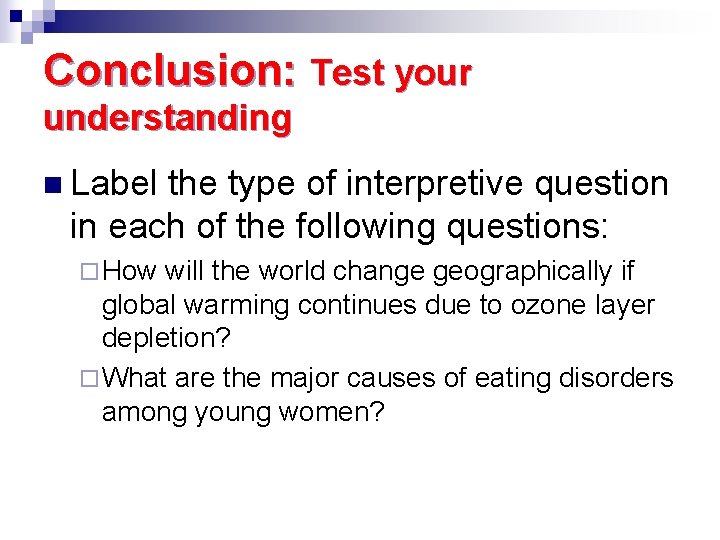 Conclusion: Test your understanding

Label the type of interpretive question in each of the following questions:

How will the world change geographically if global warming continues due to ozone layer depletion?

What are the major causes of eating disorders among young women?